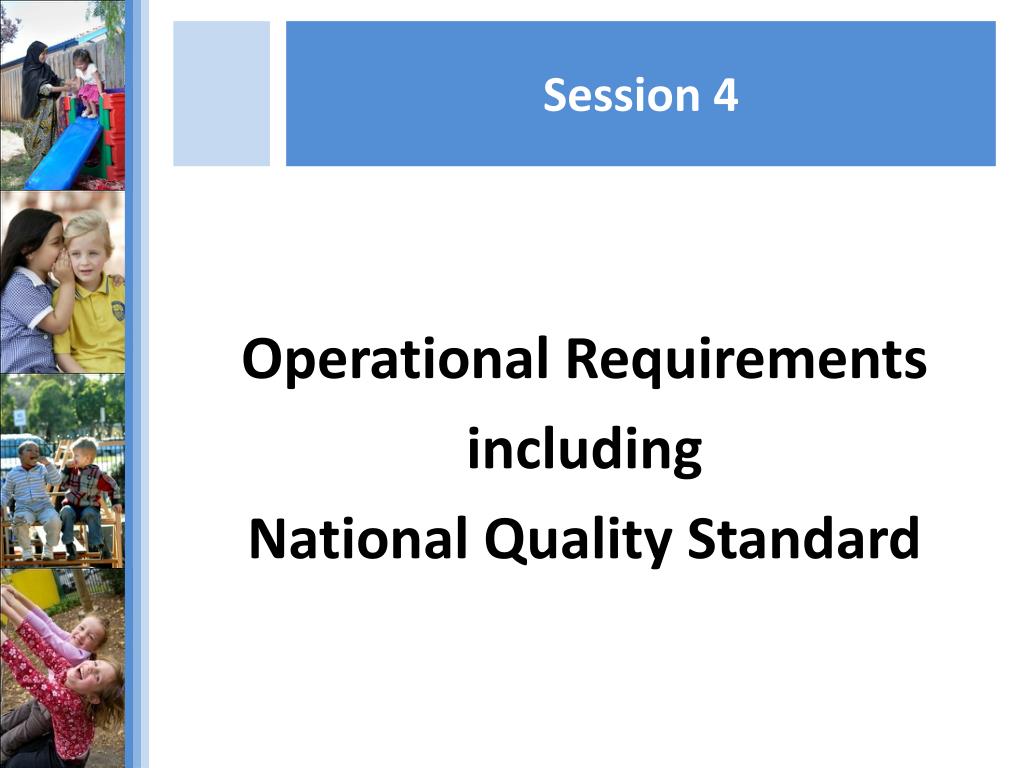 Session 4

Operational Requirements including National Quality Standard